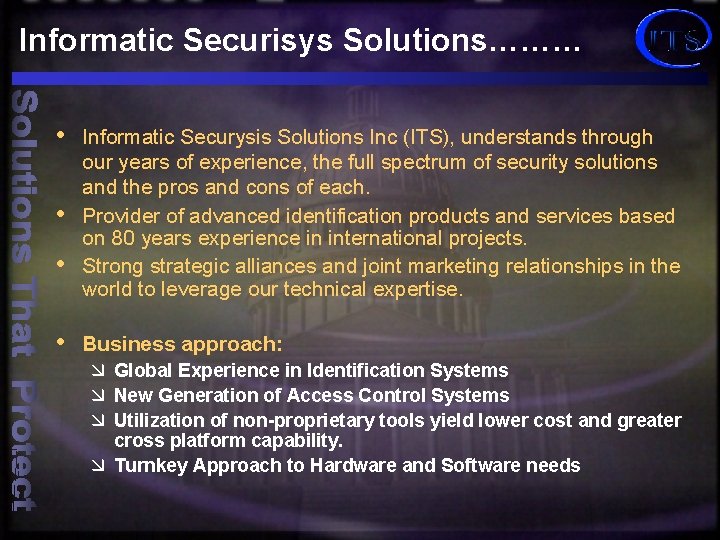 Informatic Securisys Solutions………

ITS

Solutions That Protect

• Informatic Securysis Solutions Inc (ITS), understands through our years of experience, the full spectrum of security solutions and the pros and cons of each.
• Provider of advanced identification products and services based on 80 years experience in international projects.
• Strong strategic alliances and joint marketing relationships in the world to leverage our technical expertise.

• Business approach:
↘ Global Experience in Identification Systems
↘ New Generation of Access Control Systems
↘ Utilization of non-proprietary tools yield lower cost and greater cross platform capability.
↘ Turnkey Approach to Hardware and Software needs